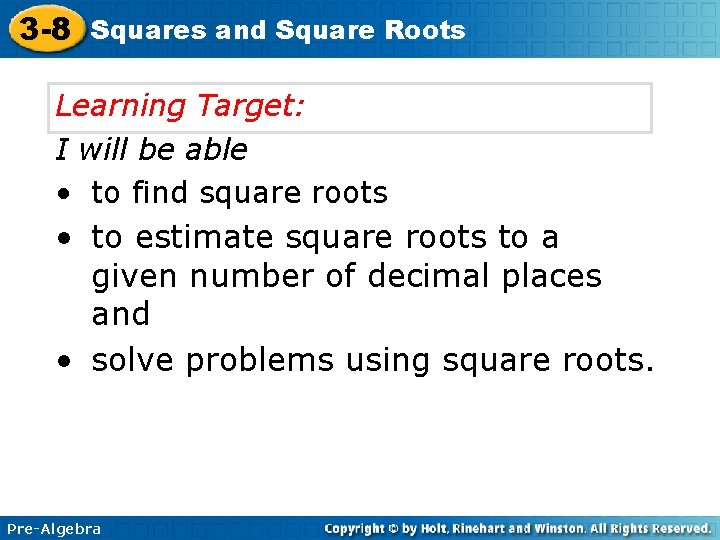 3-8 Squares and Square Roots

Learning Target:

I will be able

• to find square roots

• to estimate square roots to a given number of decimal places and

• solve problems using square roots.

Pre-Algebra

Copyright © by Holt, Rinehart and Winston. All Rights Reserved.